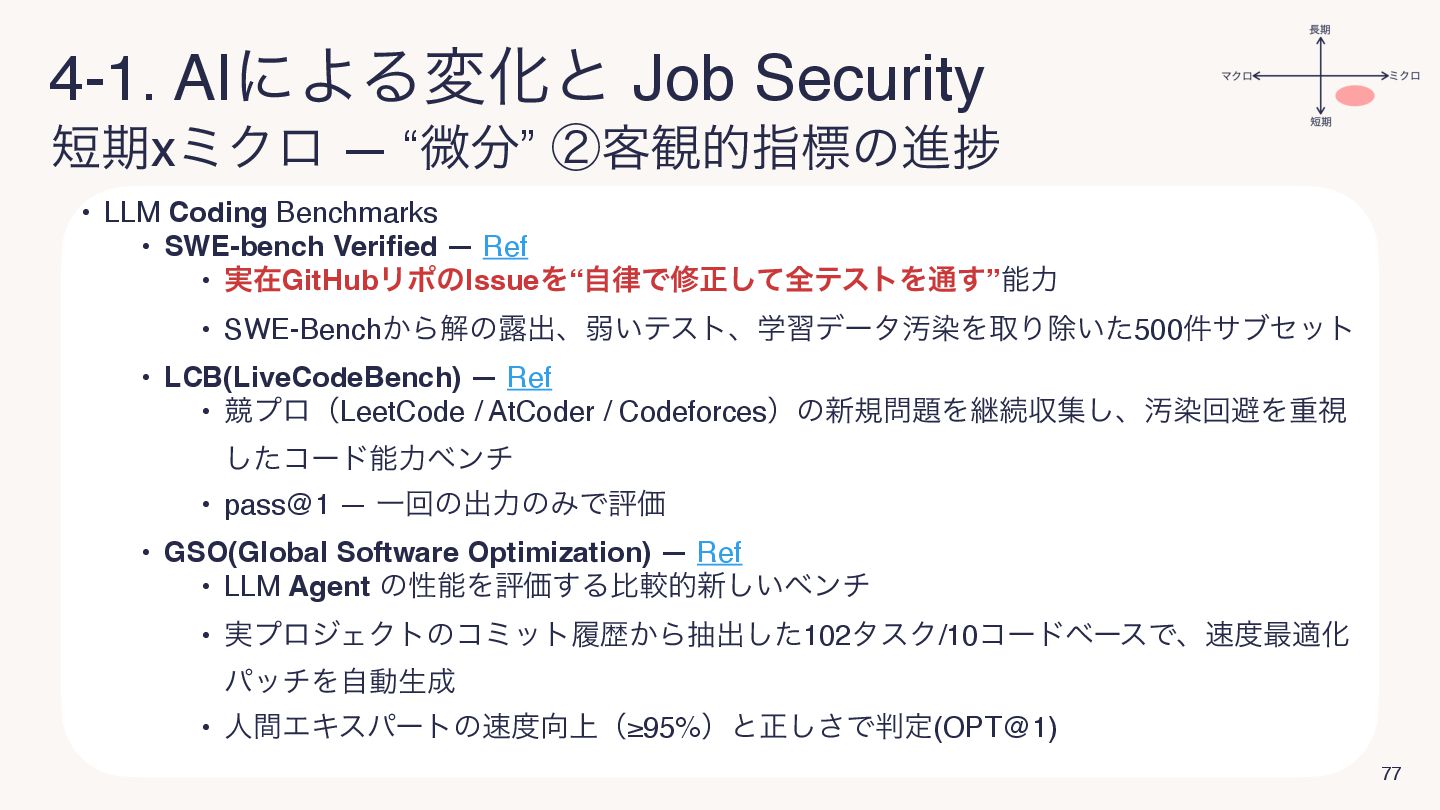 4-1. AIによる変化と Job Security
短期xミクロ — “微分” ②客観的指標の進捗

長期
マクロ
ミクロ
短期

• LLM Coding Benchmarks
• SWE-bench Verified — Ref
• 実在GitHubリポのIssueを“自律で修正して全テストを通す”能力
• SWE-Benchから解の露出、弱いテスト、学習データ汚染を取り除いた500件サブセット
• LCB(LiveCodeBench) — Ref
• 競プロ（LeetCode / AtCoder / Codeforces）の新規問題を継続収集し、汚染回避を重視したコード能力ベンチ
• pass@1 — 一回の出力のみで評価
• GSO(Global Software Optimization) — Ref
• LLM Agent の性能を評価する比較的新しいベンチ
• 実プロジェクトのコミット履歴から抽出した102タスク/10コードベースで、速度最適化パッチを自動生成
• 人間エキスパートの速度向上（≥95%）と正しさで判定(OPT@1)

77